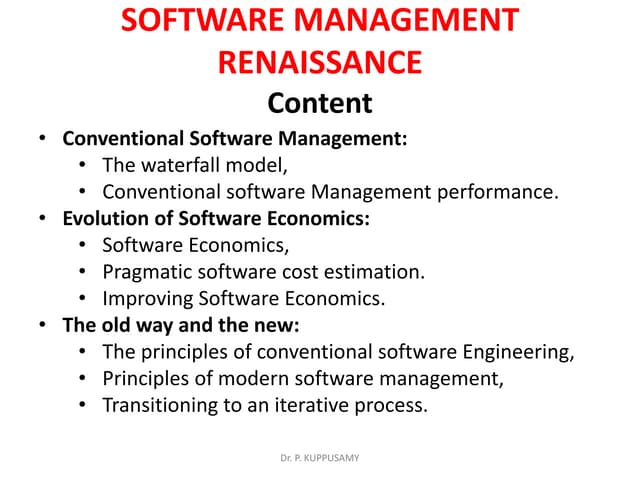 SOFTWARE MANAGEMENT RENAISSANCE

Content

• Conventional Software Management:
  • The waterfall model,
  • Conventional software Management performance.
• Evolution of Software Economics:
  • Software Economics,
  • Pragmatic software cost estimation.
  • Improving Software Economics.
• The old way and the new:
  • The principles of conventional software Engineering,
  • Principles of modern software management,
  • Transitioning to an iterative process.

Dr. P. KUPPUSAMY